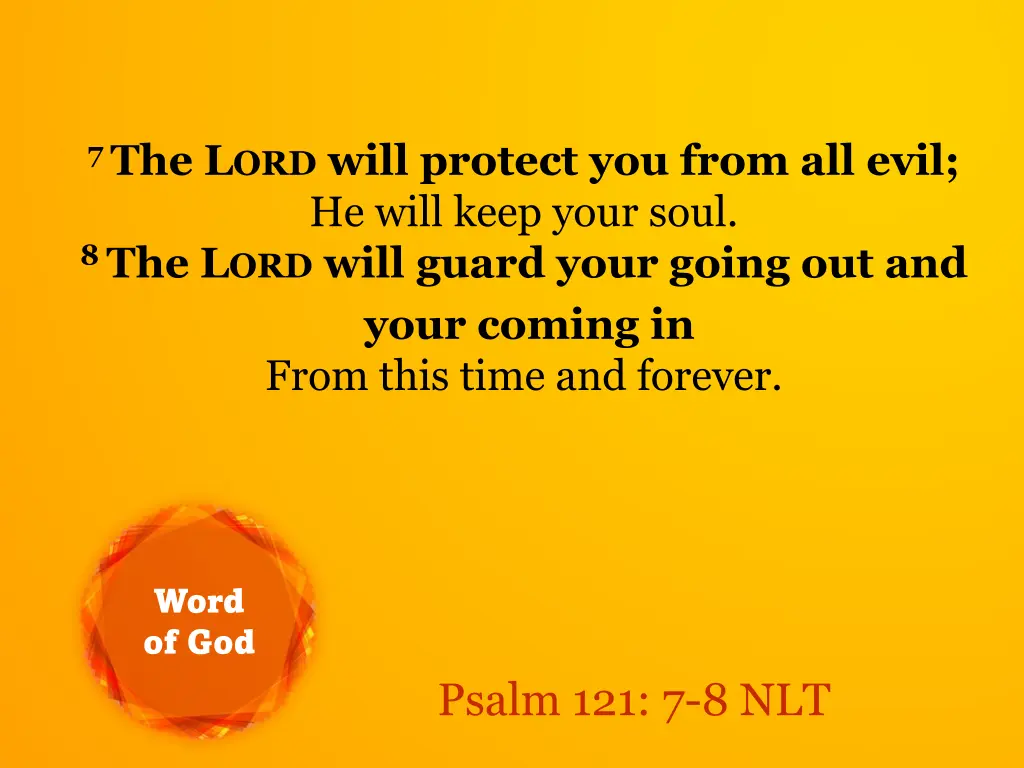 7 The LORD will protect you from all evil;
He will keep your soul.
8 The LORD will guard your going out and your coming in
From this time and forever.

Word of God

Psalm 121: 7-8 NLT